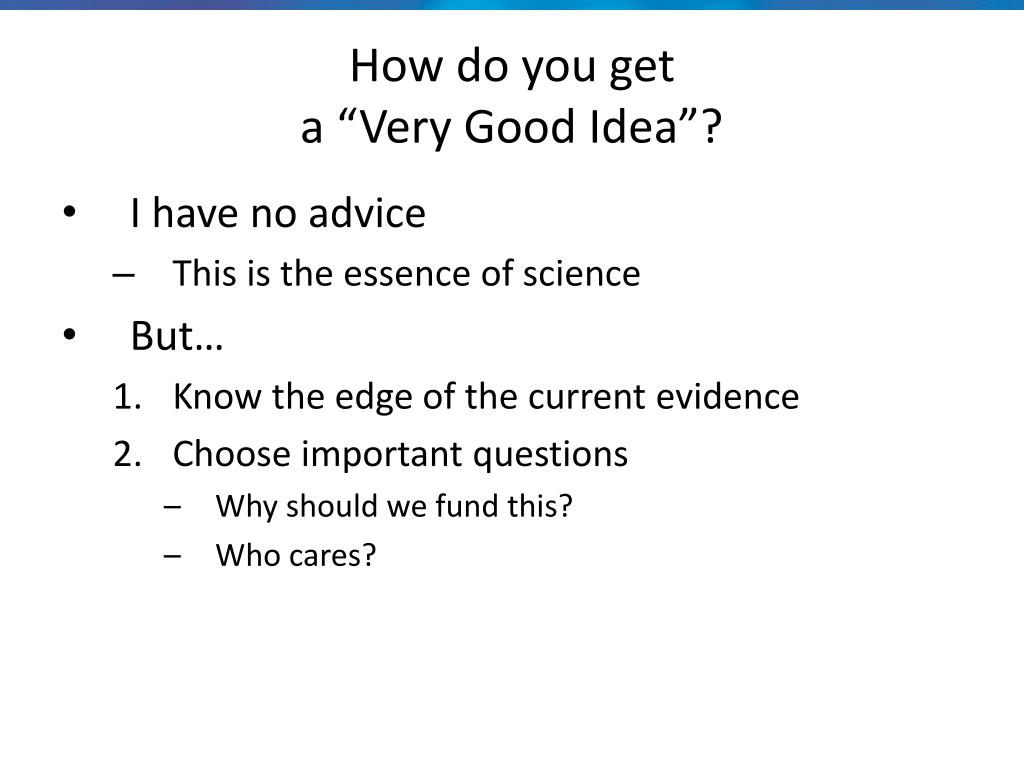 How do you get
a “Very Good Idea”?

• I have no advice
– This is the essence of science
• But…
1. Know the edge of the current evidence
2. Choose important questions
– Why should we fund this?
– Who cares?